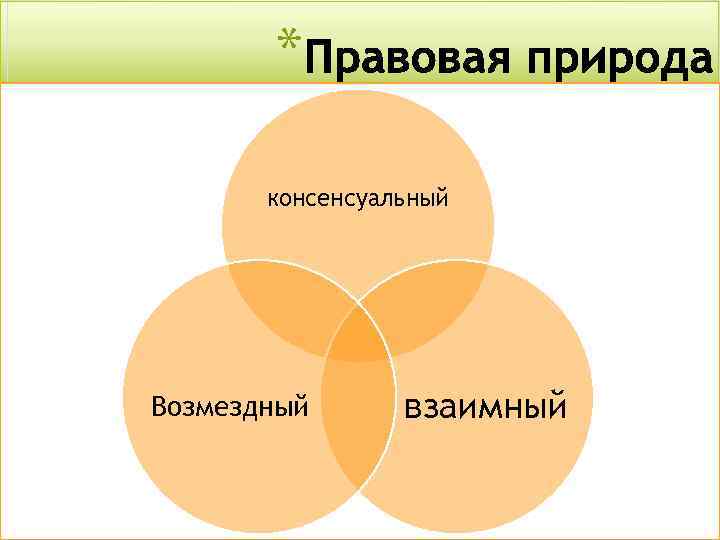 *Правовая природа

консенсуальный

Возмездный

взаимный